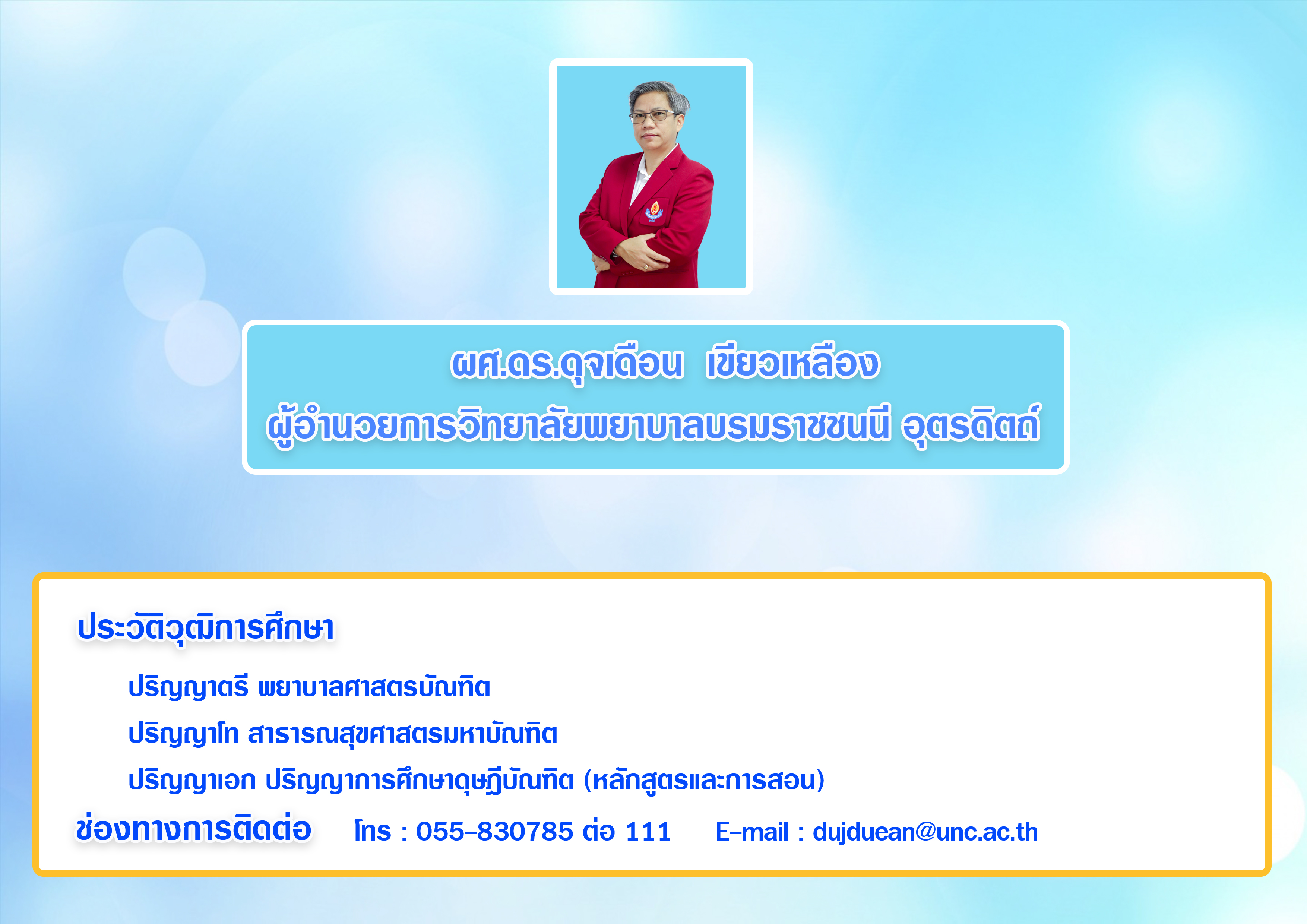 ผศ.ดร.ดุจเดือน เขียวเหลือง
ผู้อำนวยการวิทยาลัยพยาบาลบรมราชชนนี อุตรดิตถ์

ประวัติวุฒิการศึกษา

ปริญญาตรี พยาบาลศาสตรบัณฑิต

ปริญญาโท สาธารณสุขศาสตรมหาบัณฑิต

ปริญญาเอก ปริญญาการศึกษาดุษฎีบัณฑิต (หลักสูตรและการสอน)

ช่องทางการติดต่อ โทร : 055-830785 ต่อ 111 E-mail : dujduean@unc.ac.th